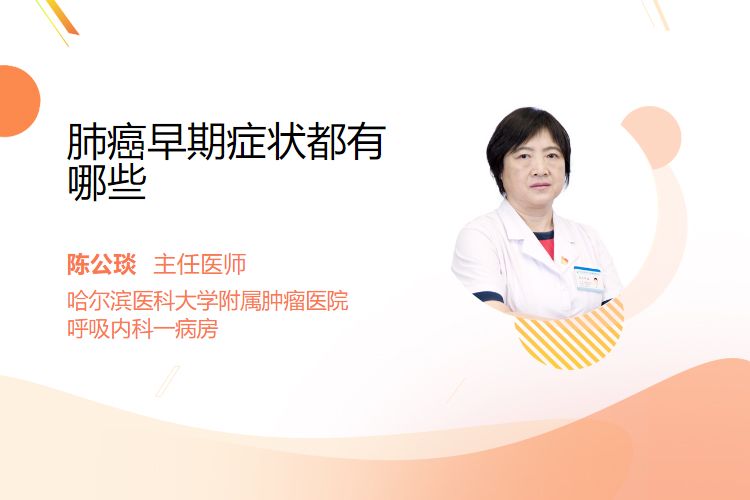 肺癌早期症状都有哪些

陈公琰 主任医师

哈尔滨医科大学附属肿瘤医院
呼吸内科一病房